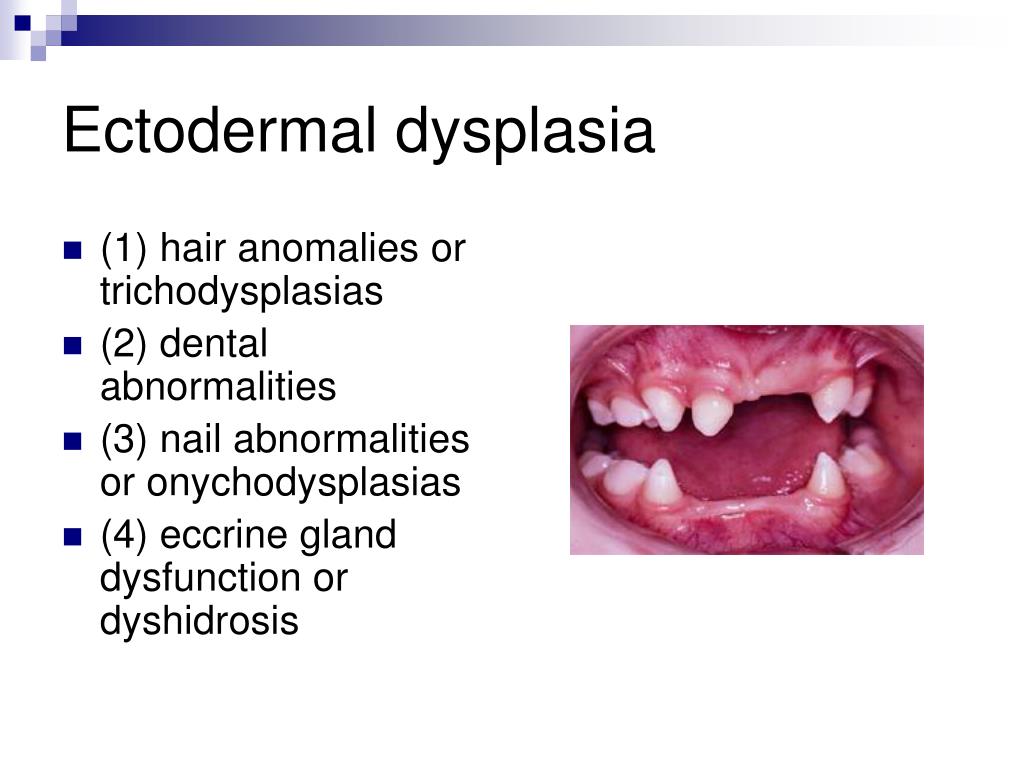 Ectodermal dysplasia

- (1) hair anomalies or trichodysplasias
- (2) dental abnormalities
- (3) nail abnormalities or onychodysplasias
- (4) eccrine gland dysfunction or dyshidrosis